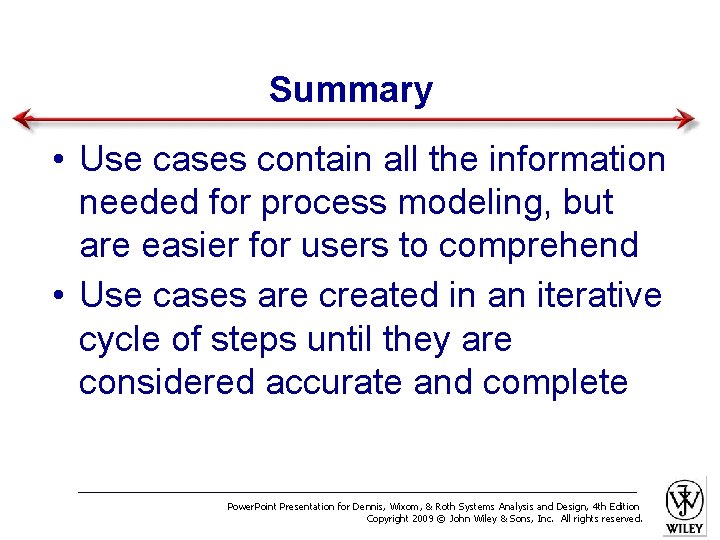 Summary

• Use cases contain all the information needed for process modeling, but are easier for users to comprehend

• Use cases are created in an iterative cycle of steps until they are considered accurate and complete

PowerPoint Presentation for Dennis, Wixom, & Roth Systems Analysis and Design, 4th Edition
Copyright 2009 © John Wiley & Sons, Inc. All rights reserved.

WILEY